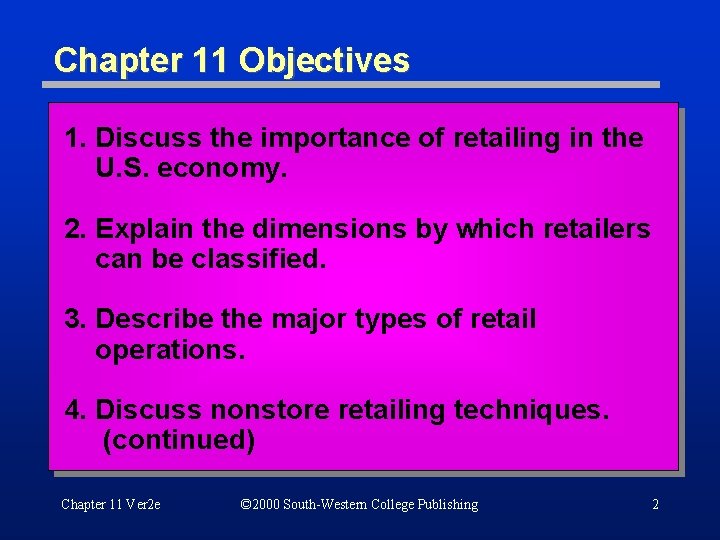 Chapter 11 Objectives

1. Discuss the importance of retailing in the U.S. economy.

2. Explain the dimensions by which retailers can be classified.

3. Describe the major types of retail operations.

4. Discuss nonstore retailing techniques. (continued)

Chapter 11 Ver2e

©2000 South-Western College Publishing

2